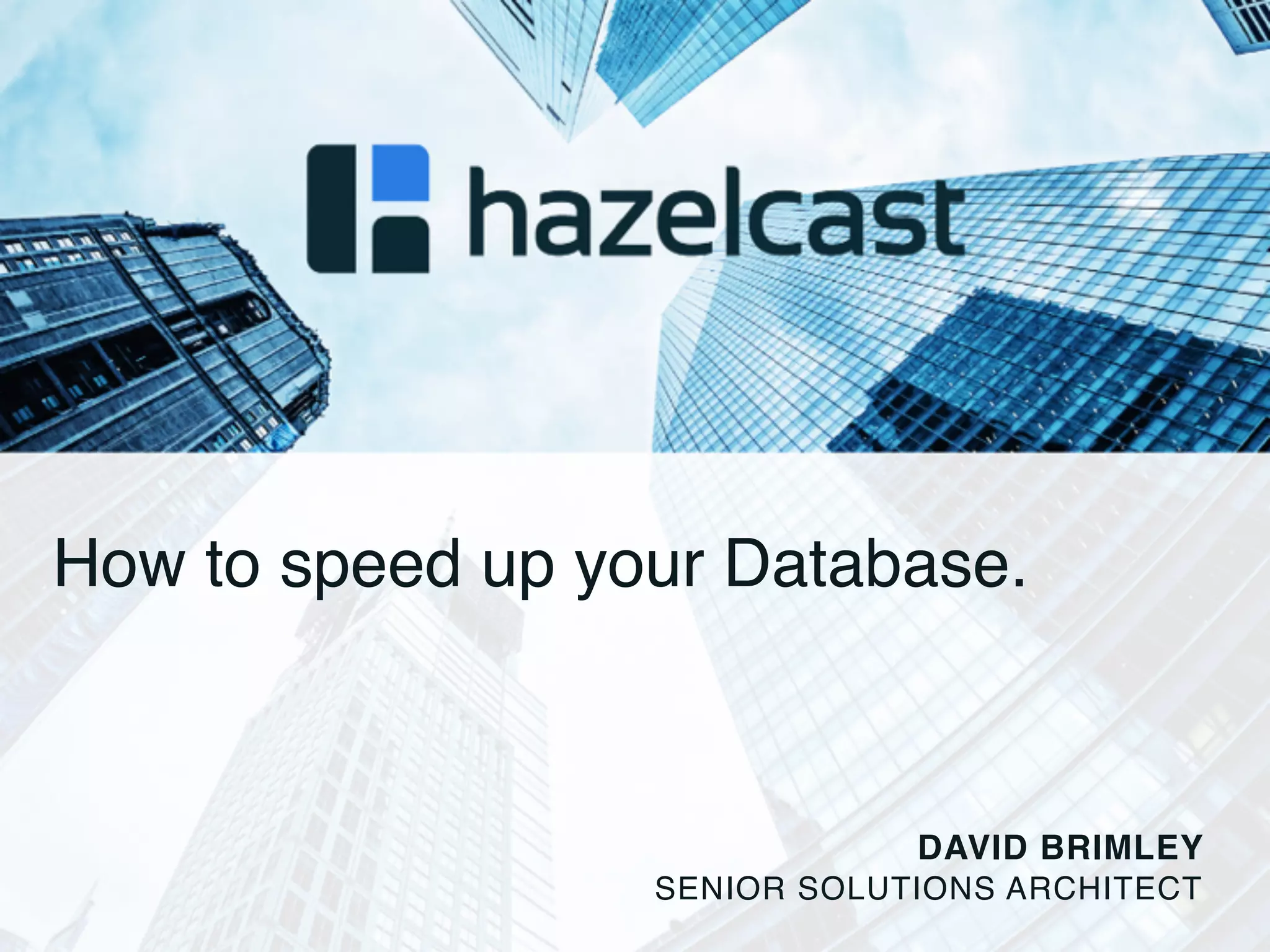 hazelcast

How to speed up your Database.

DAVID BRIMLEY
SENIOR SOLUTIONS ARCHITECT